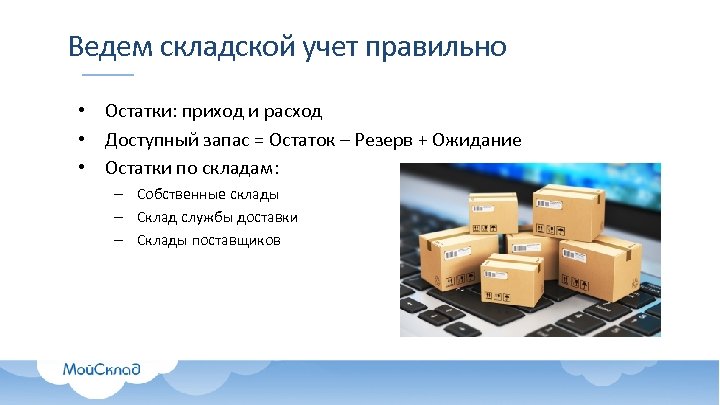 Ведем складской учет правильно

• Остатки: приход и расход
• Доступный запас = Остаток – Резерв + Ожидание
• Остатки по складам:
– Собственные склады
– Склад службы доставки
– Склады поставщиков

МойСклад